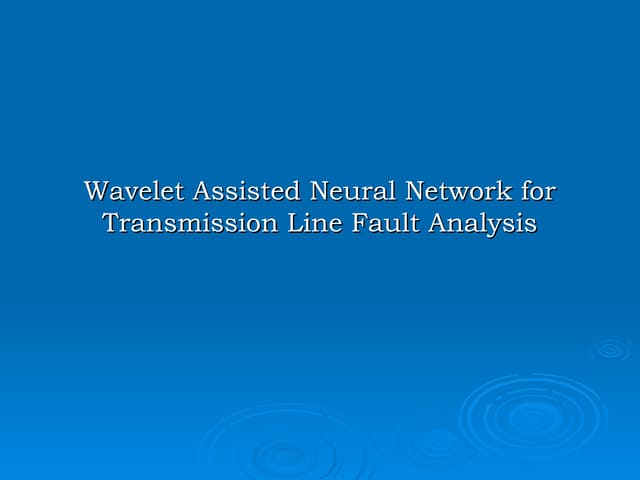 Wavelet Assisted Neural Network for Transmission Line Fault Analysis